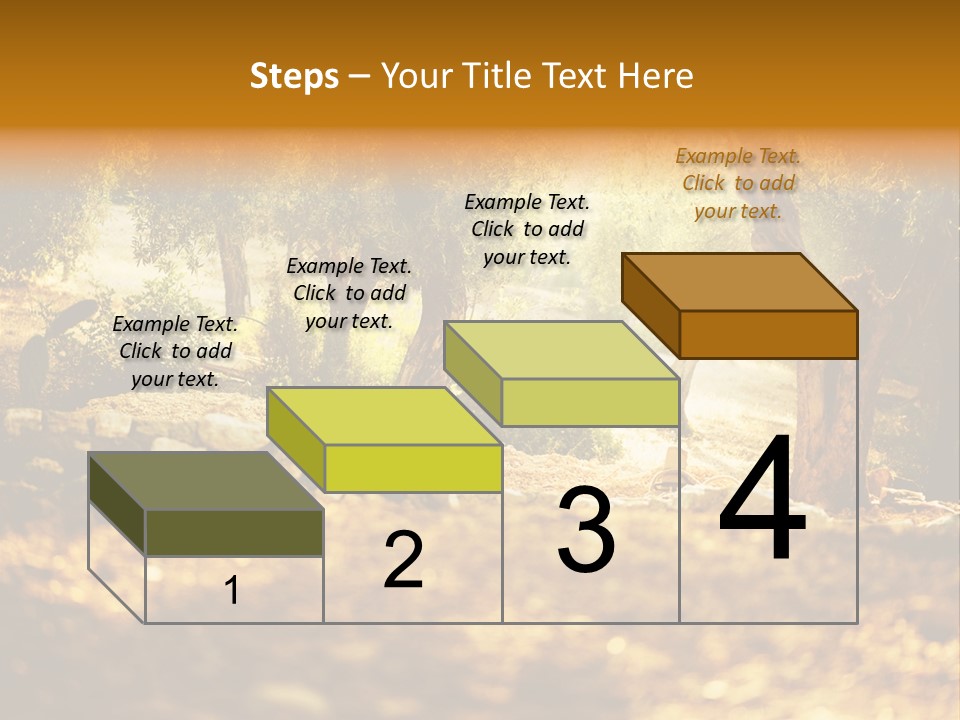 Steps – Your Title Text Here

Example Text. Click to add your text.

Example Text. Click to add your text.

Example Text. Click to add your text.

Example Text. Click to add your text.

1

2

3

4